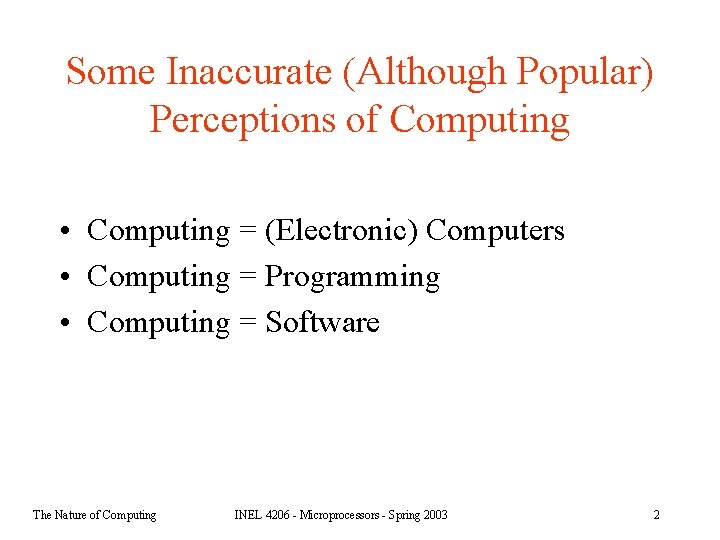 Some Inaccurate (Although Popular) Perceptions of Computing

• Computing = (Electronic) Computers
• Computing = Programming
• Computing = Software

The Nature of Computing INEL 4206 - Microprocessors - Spring 2003 2